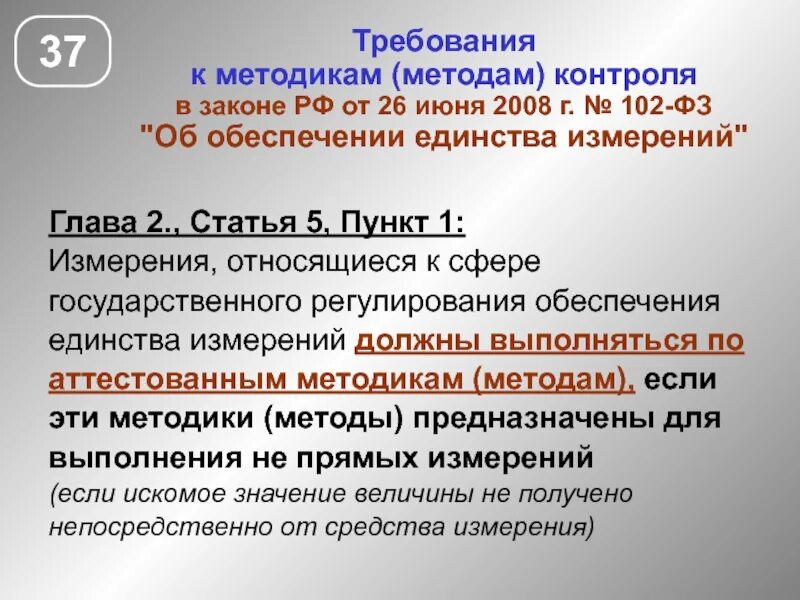 37

Требования к методикам (методам) контроля в законе РФ от 26 июня 2008 г. № 102-ФЗ "Об обеспечении единства измерений"

Глава 2., Статья 5, Пункт 1:
Измерения, относящиеся к сфере государственного регулирования обеспечения единства измерений должны выполняться по аттестованным методикам (методам), если эти методики (методы) предназначены для выполнения не прямых измерений
(если искомое значение величины не получено непосредственно от средства измерения)